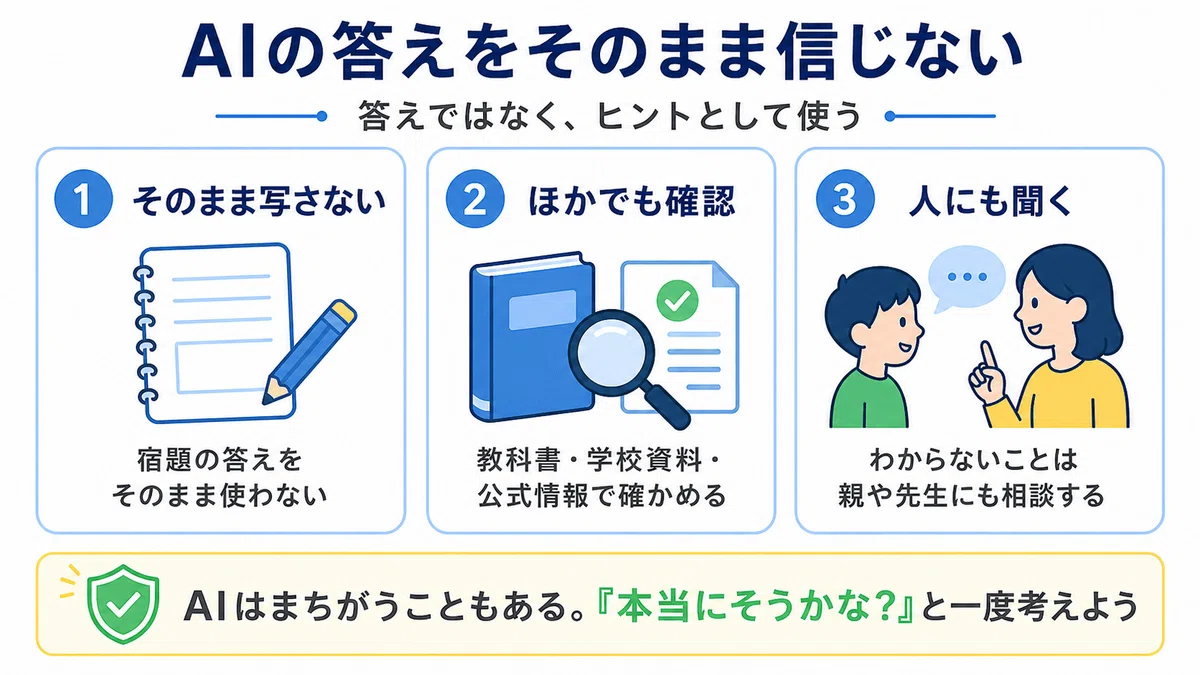 AIの答えをそのまま信じない

答えではなく、ヒントとして使う

1 そのまま写さない

宿題の答えを
そのまま使わない

2 ほかでも確認

教科書・学校資料・
公式情報で確かめる

3 人にも聞く

...

わからないことは
親や先生にも相談する

AIはまちがうこともある。『本当にそうかな?』と一度考えよう